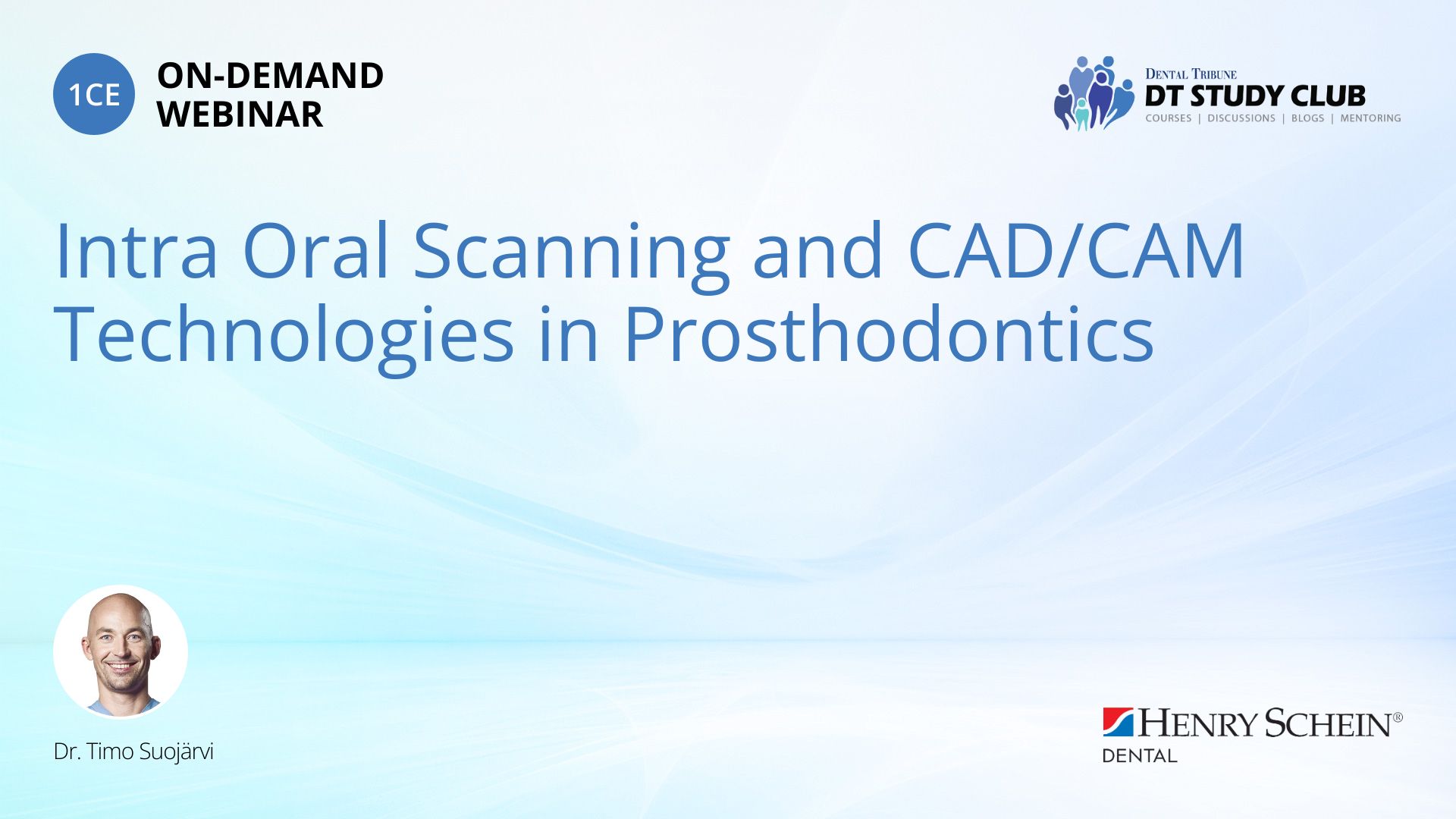 1CE ON-DEMAND WEBINAR

DENTAL TRIBUNE
DT STUDY CLUB
COURSES | DISCUSSIONS | BLOGS | MENTORING

Intra Oral Scanning and CAD/CAM Technologies in Prosthodontics

Dr. Timo Suojärvi

HENRY SCHEIN®
DENTAL